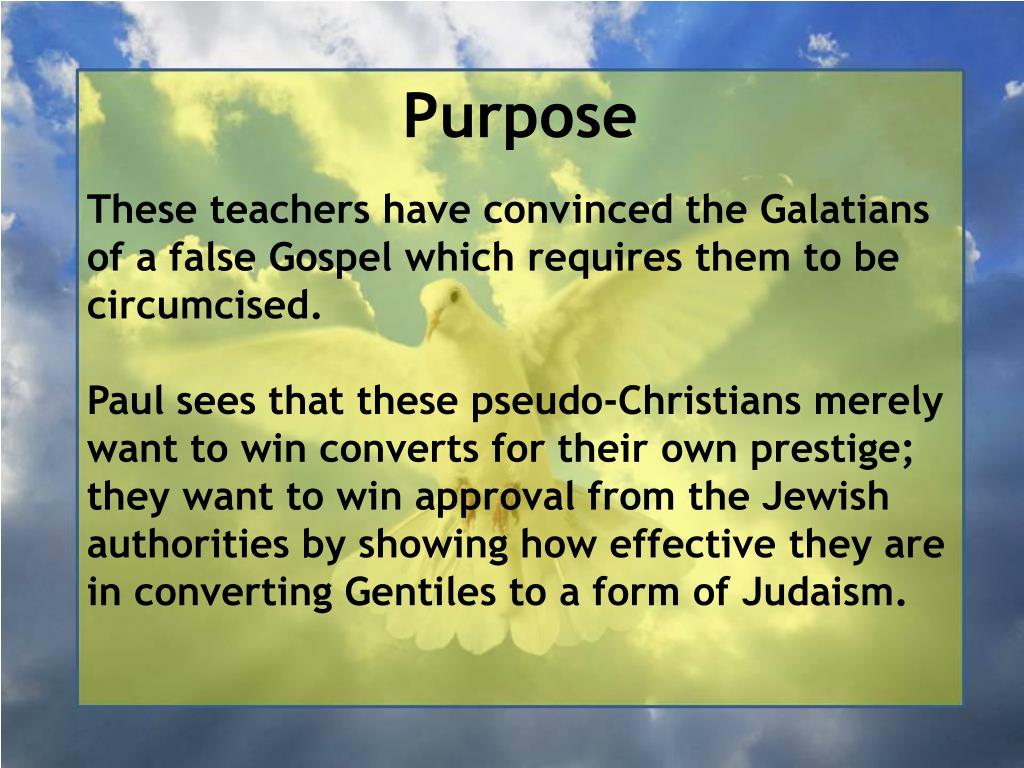 Purpose

These teachers have convinced the Galatians of a false Gospel which requires them to be circumcised.

Paul sees that these pseudo-Christians merely want to win converts for their own prestige; they want to win approval from the Jewish authorities by showing how effective they are in converting Gentiles to a form of Judaism.